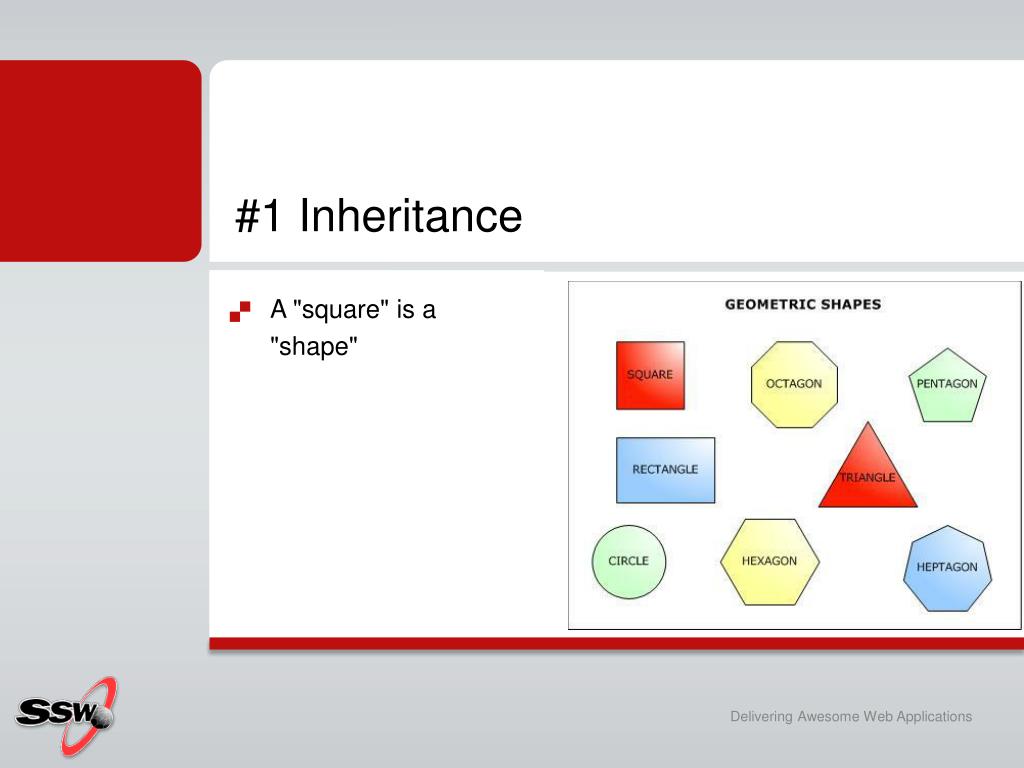 #1 Inheritance

A "square" is a "shape"

GEOMETRIC SHAPES

SQUARE

OCTAGON

PENTAGON

RECTANGLE

TRIANGLE

CIRCLE

HEXAGON

HEPTAGON

SSW

Delivering Awesome Web Applications